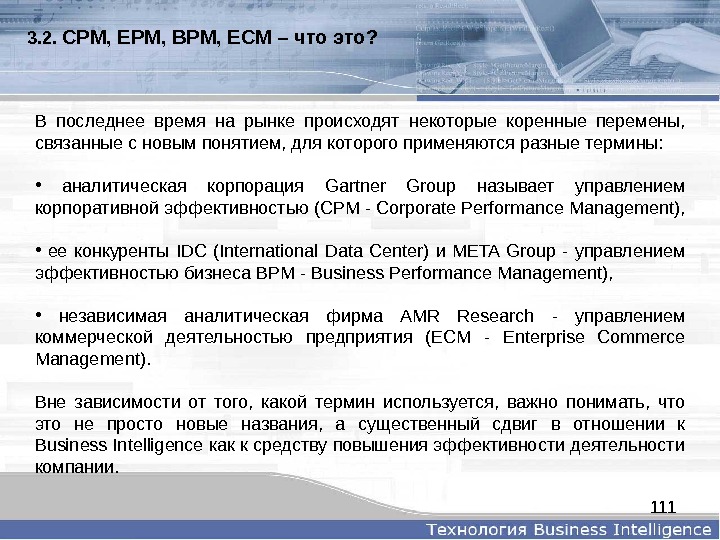 3.2. CPM, EPM, BPM, ECM – что это?

В последнее время на рынке происходят некоторые коренные перемены, связанные с новым понятием, для которого применяются разные термины:

• аналитическая корпорация Gartner Group называет управлением корпоративной эффективностью (CPM - Corporate Performance Management),

• ее конкуренты IDC (International Data Center) и META Group - управлением эффективностью бизнеса BPM - Business Performance Management),

• независимая аналитическая фирма AMR Research - управлением коммерческой деятельностью предприятия (ECM - Enterprise Commerce Management).

Вне зависимости от того, какой термин используется, важно понимать, что это не просто новые названия, а существенный сдвиг в отношении к Business Intelligence как к средству повышения эффективности деятельности компании.

111

Технология Business Intelligence